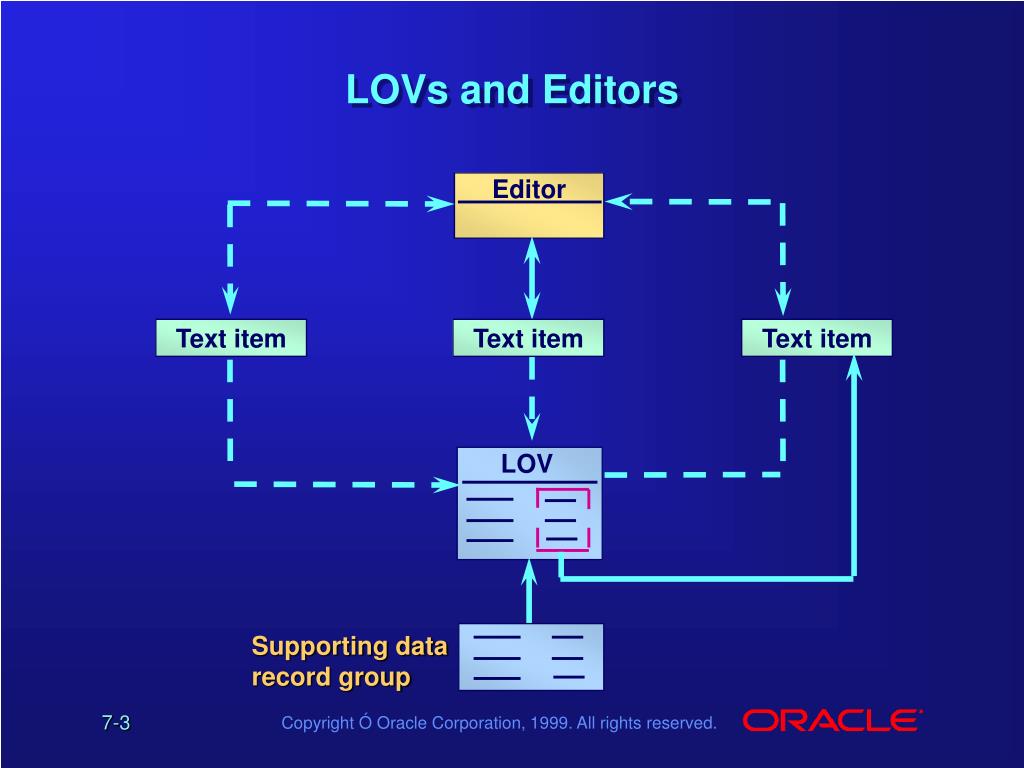 LOVs and Editors

Editor

Text item

Text item

Text item

LOV

Supporting data record group

7-3

Copyright Ó Oracle Corporation, 1999. All rights reserved.

ORACLE